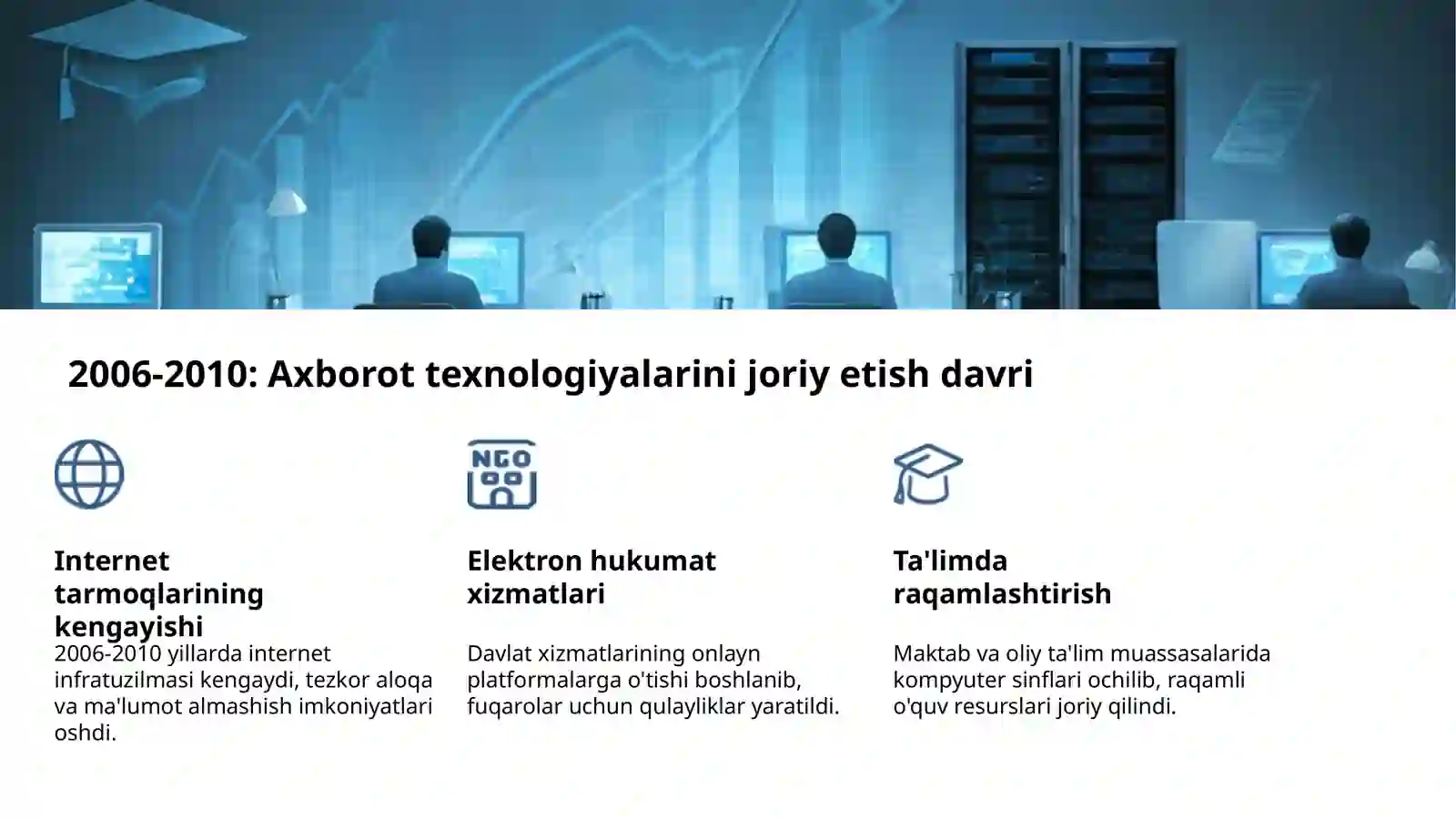 2006-2010: Axborot texnologiyalarini joriy etish davri

NGO

Internet tarmoqlarining kengayishi

2006-2010 yillarda internet infratuzilmasi kengaydi, tezkor aloqa va ma'lumot almashish imkoniyatlari oshdi.

Elektron hukumat xizmatlari

Davlat xizmatlarining onlayn platformalarga o'tishi boshlanib, fuqarolar uchun qulayliklar yaratildi.

Ta'limda raqamlashtirish

Maktab va oliy ta'lim muassasalarida kompyuter sinflari ochilib, raqamli o'quv resurslari joriy qilindi.